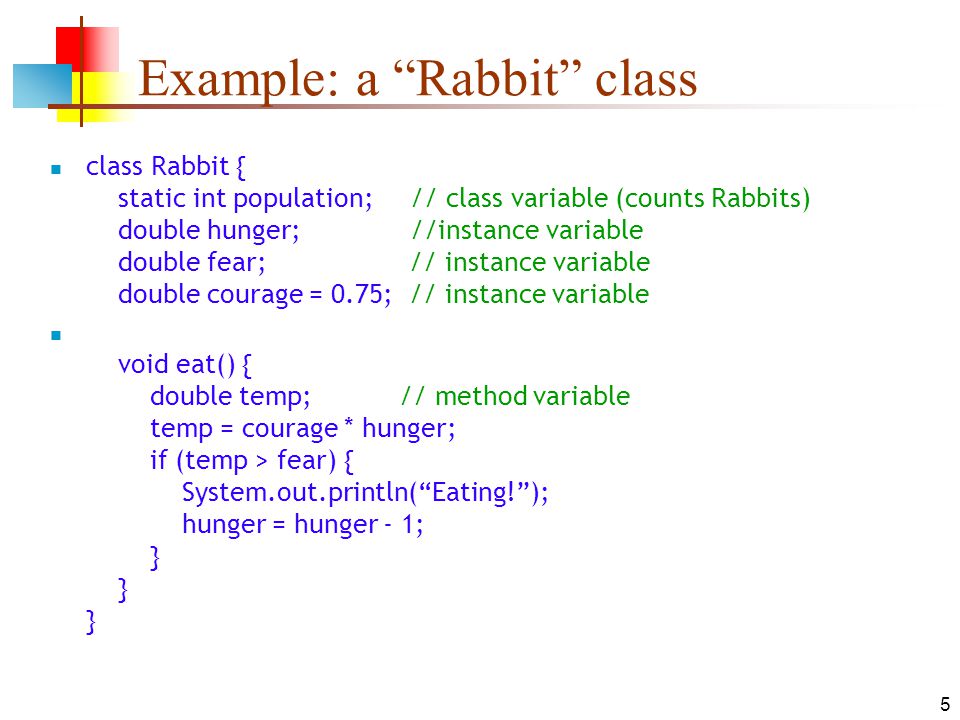 Example: a “Rabbit” class

class Rabbit {
    static int population;    // class variable (counts Rabbits)
    double hunger;    //instance variable
    double fear;    // instance variable
    double courage = 0.75;    // instance variable

    void eat() {
        double temp;    // method variable
        temp = courage * hunger;
        if (temp > fear) {
            System.out.println(“Eating!”);
            hunger = hunger - 1;
        }
    }
}

5